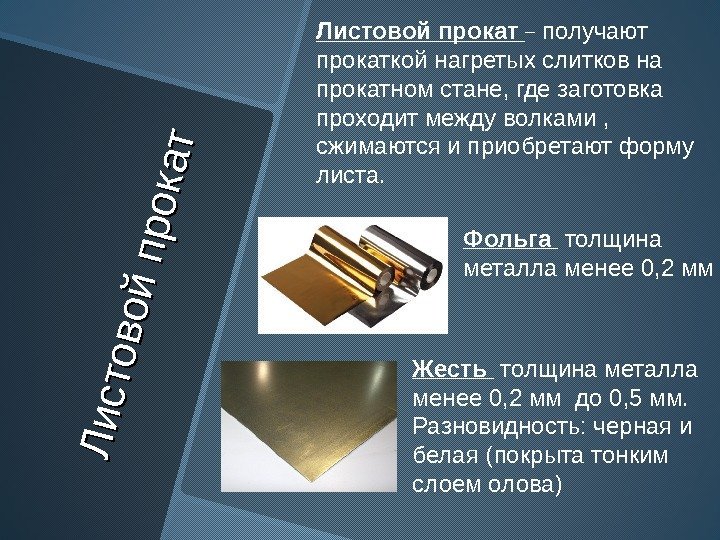 Листовой прокат

Листовой прокат – получают прокаткой нагретых слитков на прокатном стане, где заготовка проходит между волками , сжимаются и приобретают форму листа.

Фольга толщина металла менее 0,2 мм

Жесть толщина металла менее 0,2 мм до 0,5 мм. Разновидность: черная и белая (покрыта тонким слоем олова)